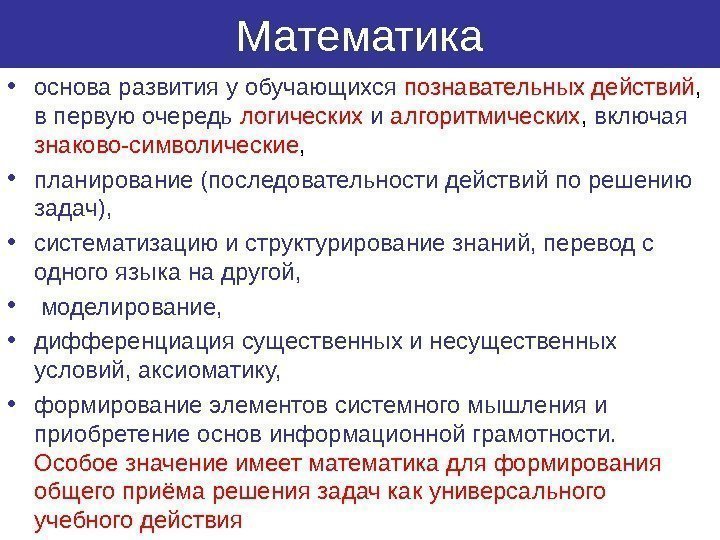 Математика

• основа развития у обучающихся познавательных действий, в первую очередь логических и алгоритмических, включая знаково-символические,
• планирование (последовательности действий по решению задач),
• систематизацию и структурирование знаний, перевод с одного языка на другой,
• моделирование,
• дифференциация существенных и несущественных условий, аксиоматику,
• формирование элементов системного мышления и приобретение основ информационной грамотности. Особое значение имеет математика для формирования общего приёма решения задач как универсального учебного действия